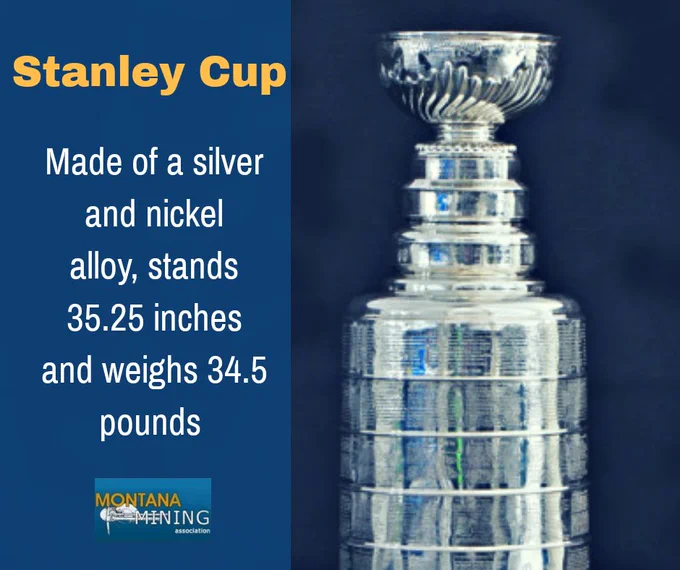 Stanley Cup

Made of a silver and nickel alloy, stands 35.25 inches and weighs 34.5 pounds

MONTANA MINING association